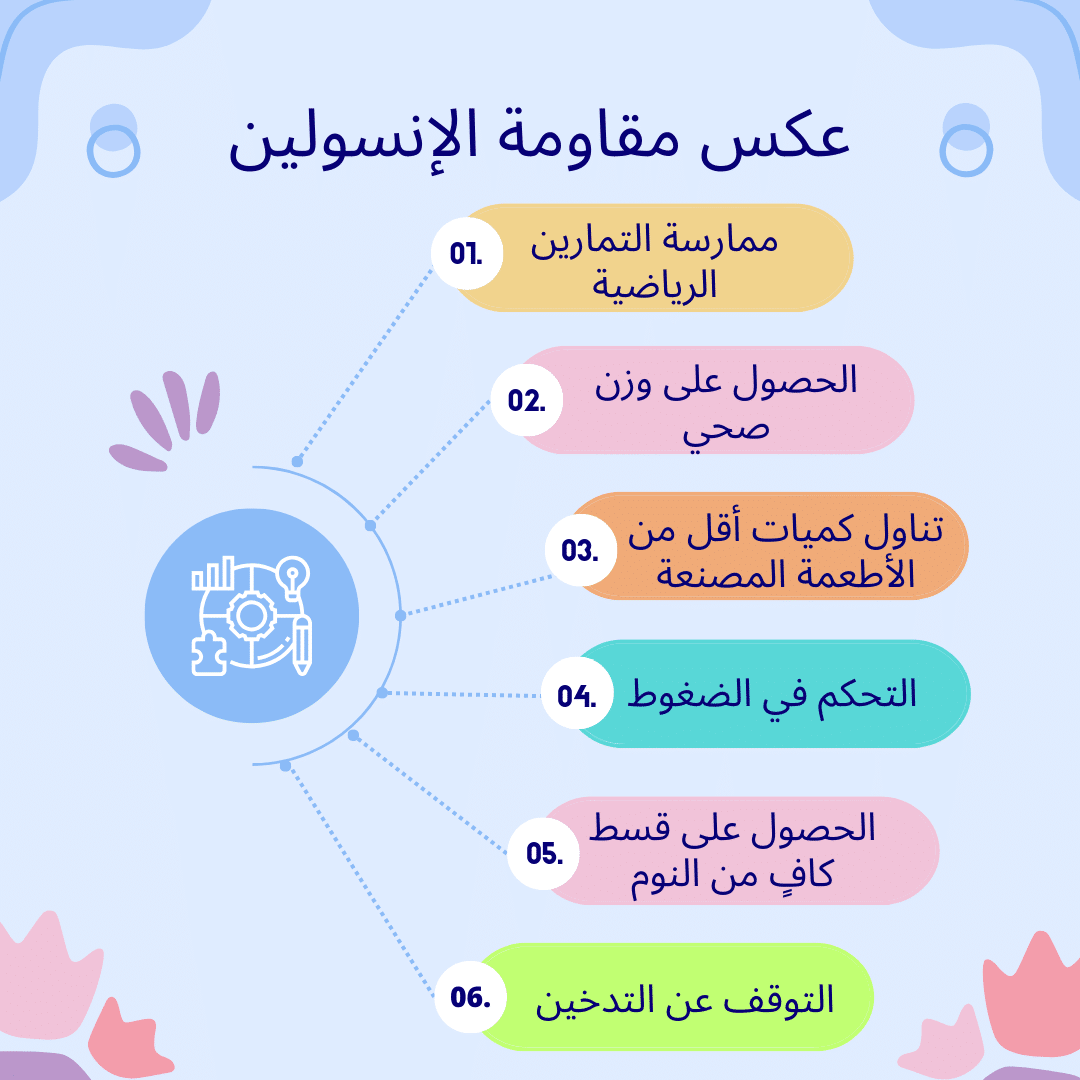 عكس مقاومة الإنسولين

01. ممارسة التمارين الرياضية

02. الحصول على وزن صحي

03. تناول كميات أقل من الأطعمة المصنعة

04. التحكم في الضغوط

05. الحصول على قسط كافٍ من النوم

06. التوقف عن التدخين